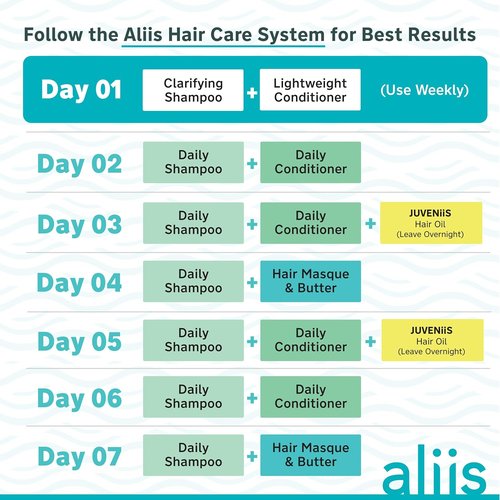 Follow the Aliis Hair Care System for Best Results

Day 01 Clarifying Shampoo + Lightweight Conditioner (Use Weekly)

Day 02 Daily Shampoo + Daily Conditioner

Day 03 Daily Shampoo + Daily Conditioner + JUVENiiS Hair Oil (Leave Overnight)

Day 04 Daily Shampoo + Hair Masque & Butter

Day 05 Daily Shampoo + Daily Conditioner + JUVENiiS Hair Oil (Leave Overnight)

Day 06 Daily Shampoo + Daily Conditioner

Day 07 Daily Shampoo + Hair Masque & Butter

aliis